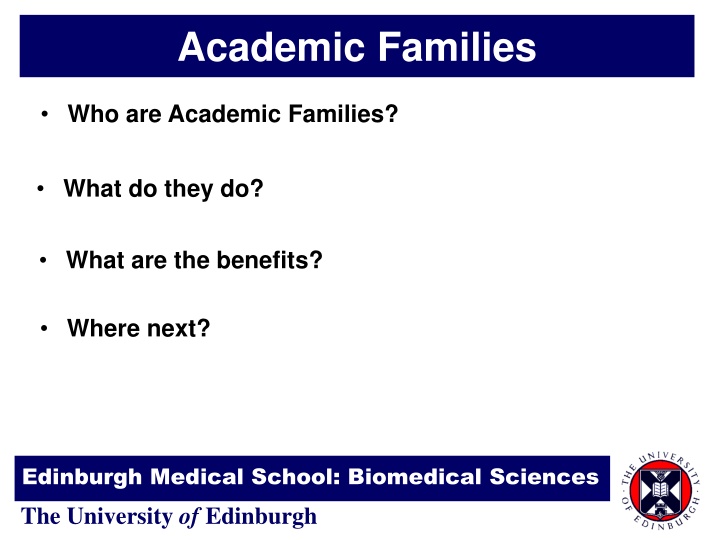 Academic Families

• Who are Academic Families?

• What do they do?

• What are the benefits?

• Where next?

Edinburgh Medical School: Biomedical Sciences

The University of Edinburgh

THE UNIVERSITY OF EDINBURGH